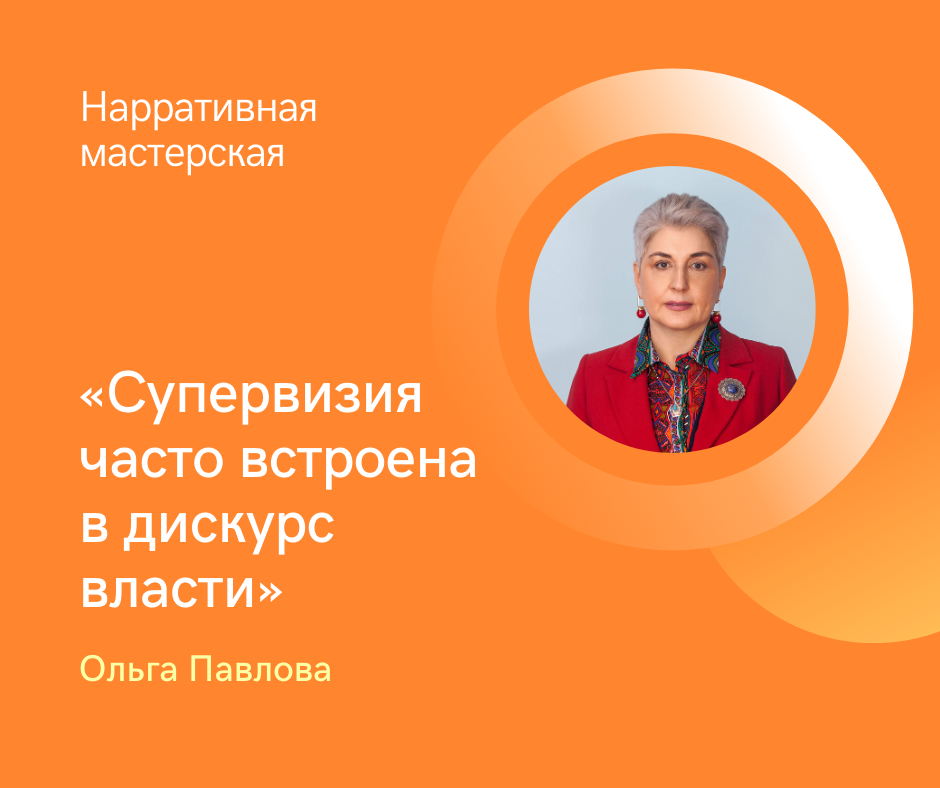 Нарративная мастерская

«Супервизия часто встроена в дискурс власти»

Ольга Павлова